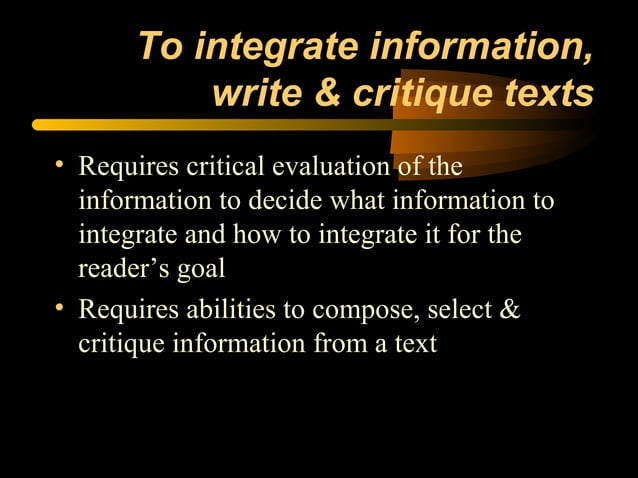 To integrate information, write & critique texts

• Requires critical evaluation of the information to decide what information to integrate and how to integrate it for the reader's goal
• Requires abilities to compose, select & critique information from a text